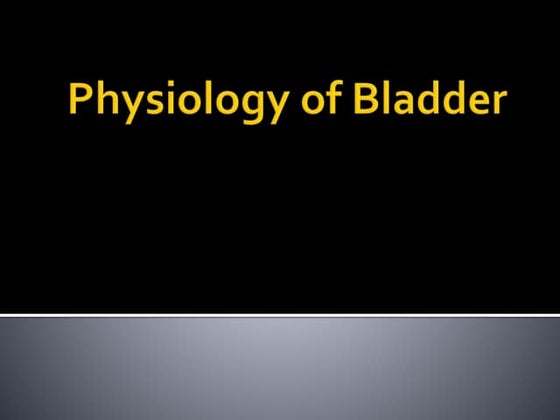 Physiology of Bladder